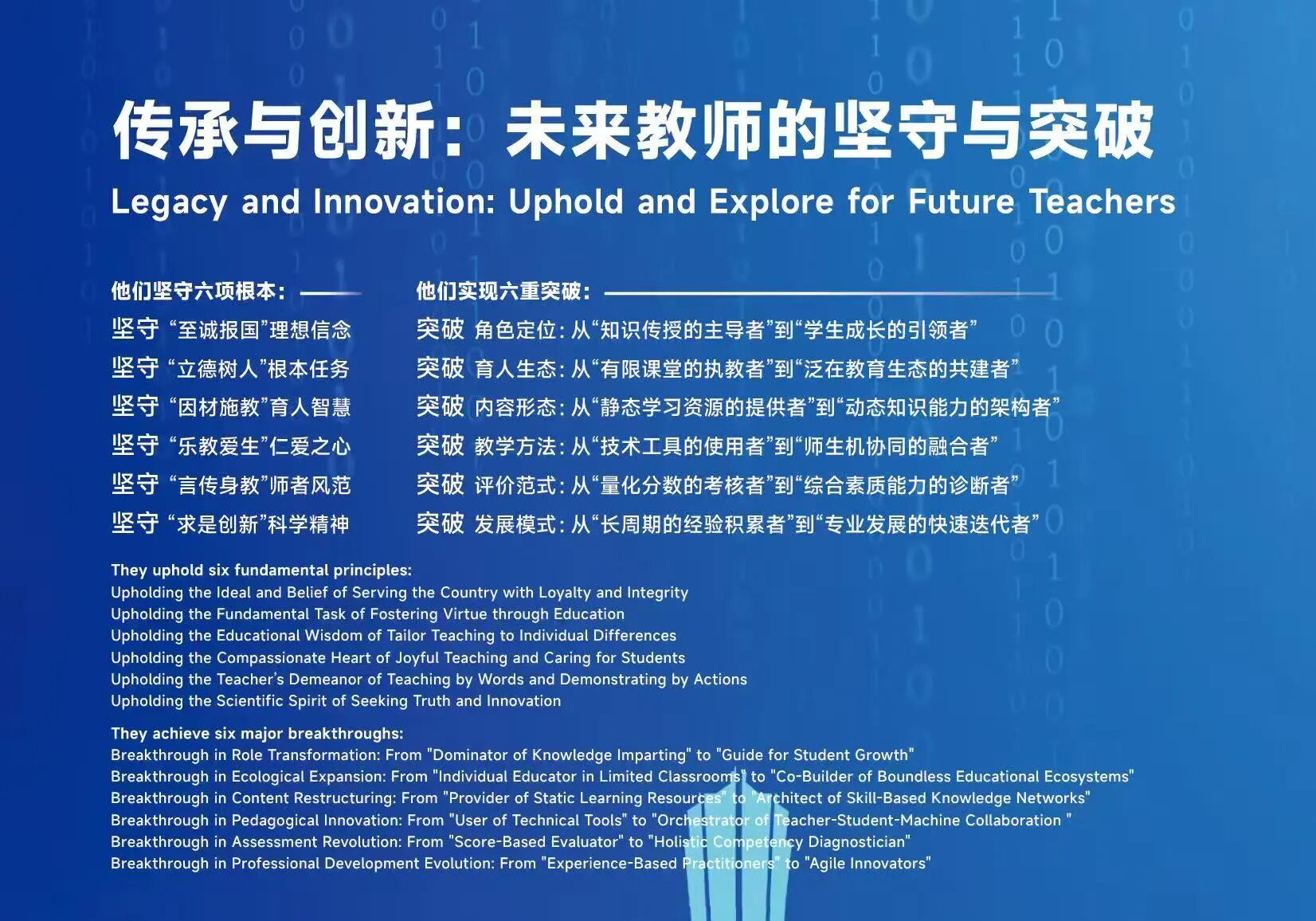 传承与创新：未来教师的坚守与突破

Legacy and Innovation: Uphold and Explore for Future Teachers

他们坚守六项根本：

坚守“至诚报国”理想信念
坚守“立德树人”根本任务
坚守“因材施教”育人智慧
坚守“乐教爱生”仁爱之心
坚守“言传身教”师者风范
坚守“求是创新”科学精神

他们实现六重突破：

突破 角色定位：从“知识传授的主导者”到“学生成长的引领者”
突破 育人生态：从“有限课堂的执教者”到“泛在教育生态的共建者”
突破 内容形态：从“静态学习资源的提供者”到“动态知识能力的架构者”
突破 教学方法：从“技术工具的使用者”到“师生机协同的融合者”
突破 评价范式：从“量化分数的考核者”到“综合素质能力的诊断者”
突破 发展模式：从“长周期的经验积累者”到“专业发展的快速迭代者”

They uphold six fundamental principles:
Upholding the Ideal and Belief of Serving the Country with Loyalty and Integrity
Upholding the Fundamental Task of Fostering Virtue through Education
Upholding the Educational Wisdom of Tailor Teaching to Individual Differences
Upholding the Compassionate Heart of Joyful Teaching and Caring for Students
Upholding the Teacher's Demeanor of Teaching by Words and Demonstrating by Actions
Upholding the Scientific Spirit of Seeking Truth and Innovation

They achieve six major breakthroughs:
Breakthrough in Role Transformation: From "Dominator of Knowledge Imparting" to "Guide for Student Growth"
Breakthrough in Ecological Expansion: From "Individual Educator in Limited Classrooms" to "Co-Builder of Boundless Educational Ecosystems"
Breakthrough in Content Restructuring: From "Provider of Static Learning Resources" to "Architect of Skill-Based Knowledge Networks"
Breakthrough in Pedagogical Innovation: From "User of Technical Tools" to "Orchestrator of Teacher-Student-Machine Collaboration "
Breakthrough in Assessment Revolution: From "Score-Based Evaluator" to "Holistic Competency Diagnostician"
Breakthrough in Professional Development Evolution: From "Experience-Based Practitioners" to "Agile Innovators"